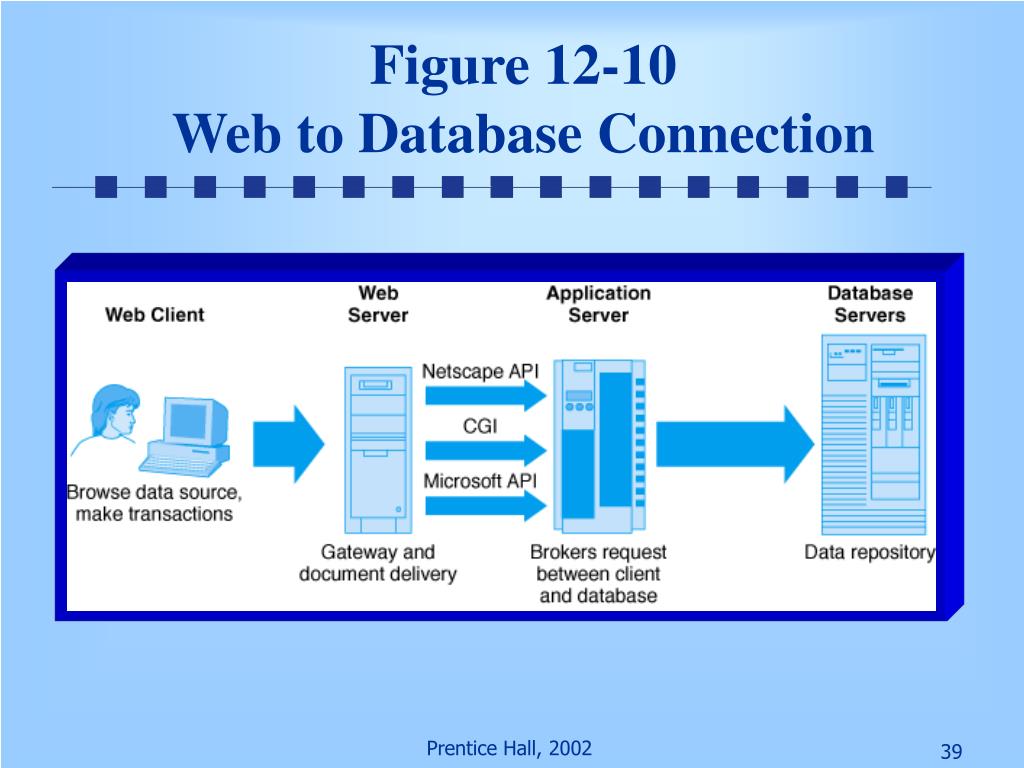 Figure 12-10
Web to Database Connection

Web Client

Web Server

Application Server

Database Servers

Netscape API

CGI

Microsoft API

Browse data source, make transactions

Gateway and document delivery

Brokers request between client and database

Data repository

Prentice Hall, 2002

39